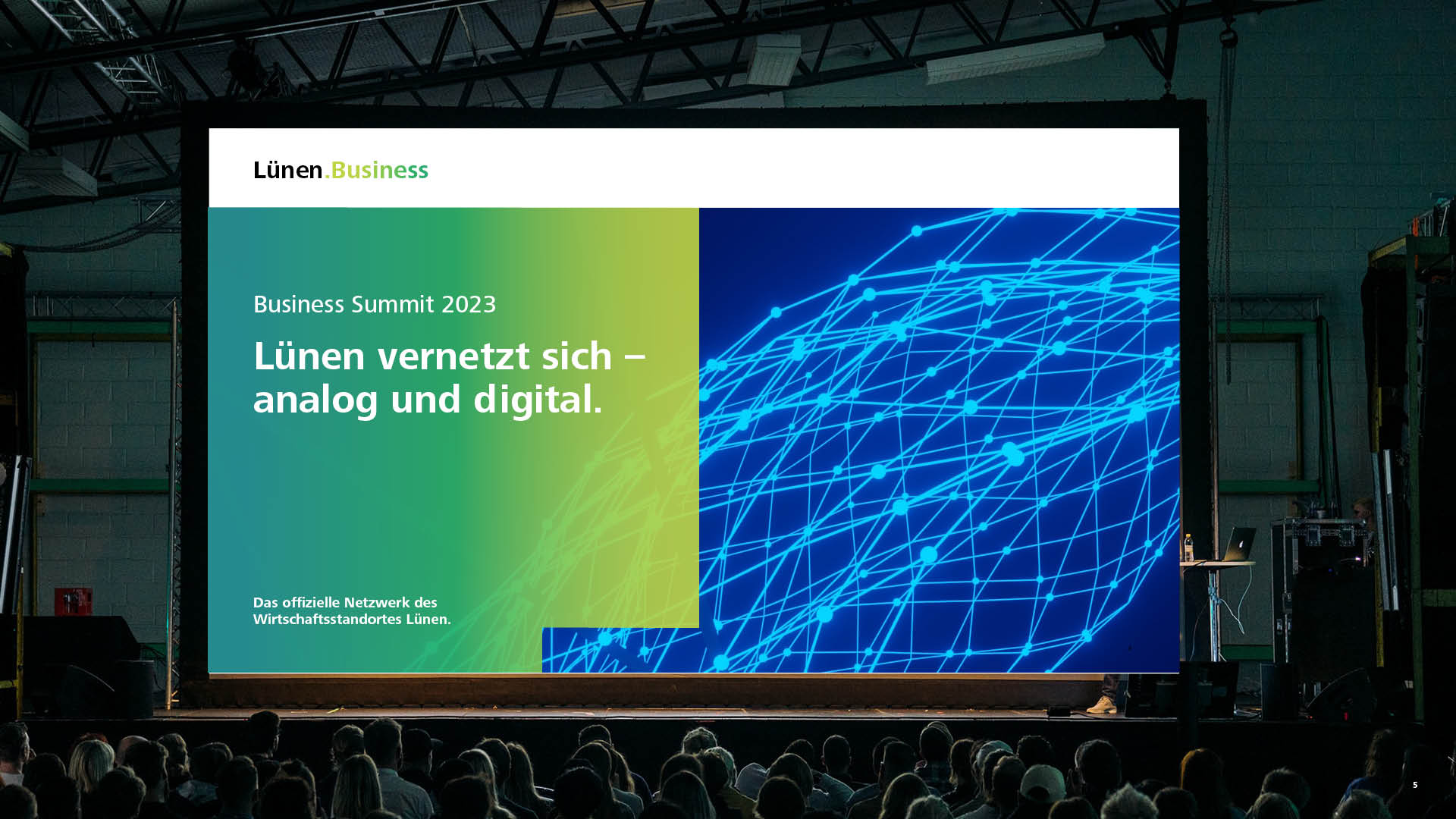 Lünen.Business

Business Summit 2023

Lünen vernetzt sich – analog und digital.

Das offizielle Netzwerk des Wirtschaftsstandortes Lünen.

5